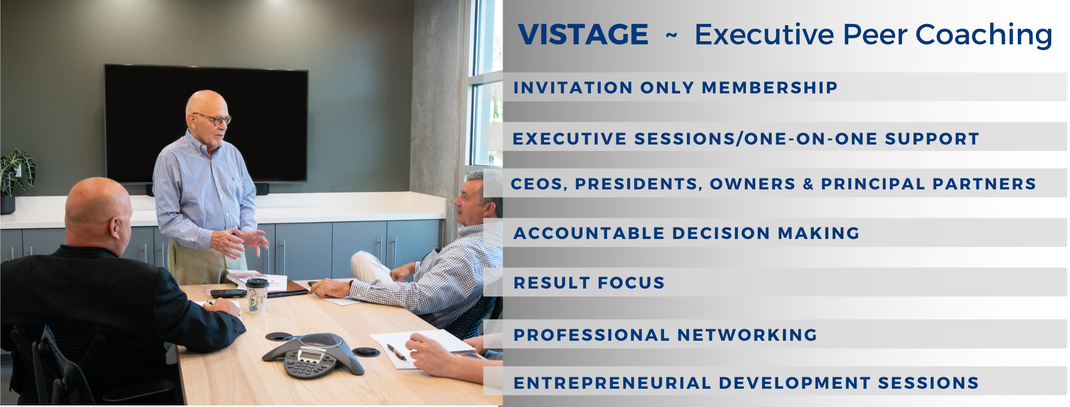 VISTAGE ~ Executive Peer Coaching

INVITATION ONLY MEMBERSHIP

EXECUTIVE SESSIONS/ONE-ON-ONE SUPPORT

CEOS, PRESIDENTS, OWNERS & PRINCIPAL PARTNERS

ACCOUNTABLE DECISION MAKING

RESULT FOCUS

PROFESSIONAL NETWORKING

ENTREPRENEURIAL DEVELOPMENT SESSIONS